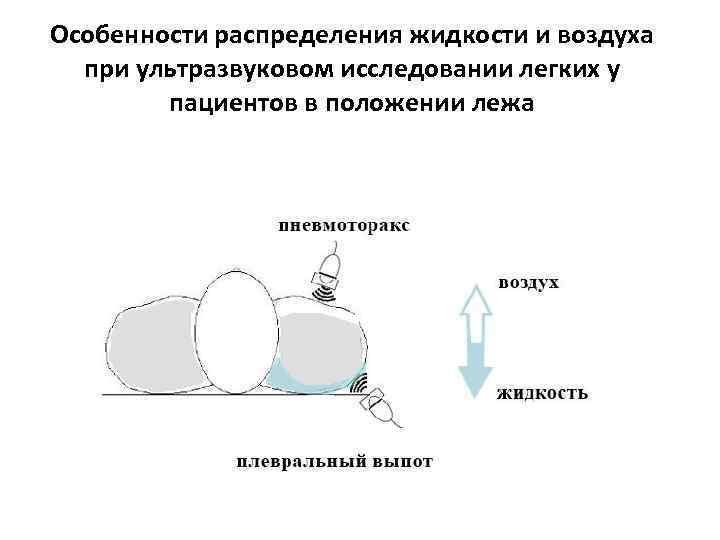 Особенности распределения жидкости и воздуха при ультразвуковом исследовании легких у пациентов в положении лежа

пневмоторакс

воздух

жидкость

плевральный выпот